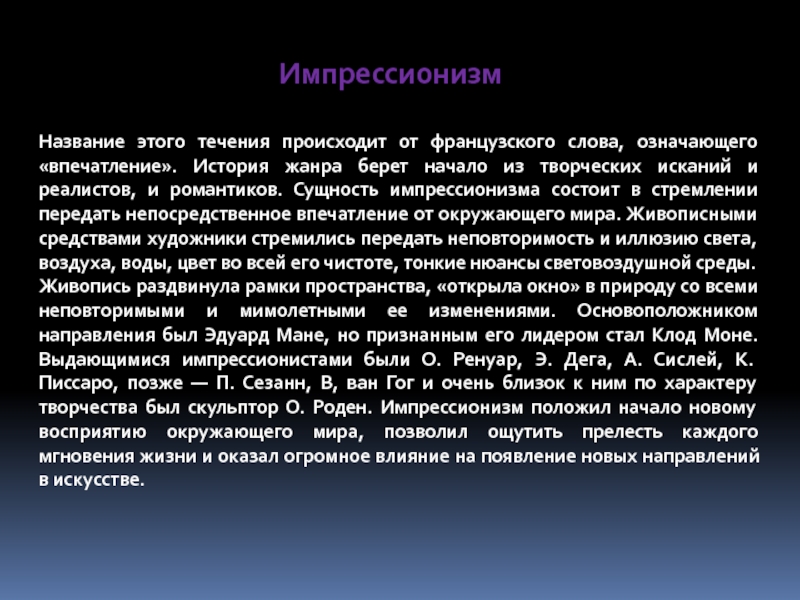 Импрессионизм

Название этого течения происходит от французского слова, означающего «впечатление». История жанра берет начало из творческих исканий и реалистов, и романтиков. Сущность импрессионизма состоит в стремлении передать непосредственное впечатление от окружающего мира. Живописными средствами художники стремились передать неповторимость и иллюзию света, воздуха, воды, цвет во всей его чистоте, тонкие нюансы световоздушной среды. Живопись раздвинула рамки пространства, «открыла окно» в природу со всеми неповторимыми и мимолетными ее изменениями. Основоположником направления был Эдуард Мане, но признанным его лидером стал Клод Моне. Выдающимися импрессионистами были О. Ренуар, Э. Дега, А. Сислей, К. Писсаро, позже — П. Сезанн, В, ван Гог и очень близок к ним по характеру творчества был скульптор О. Роден. Импрессионизм положил начало новому восприятию окружающего мира, позволил ощутить прелесть каждого мгновения жизни и оказал огромное влияние на появление новых направлений в искусстве.